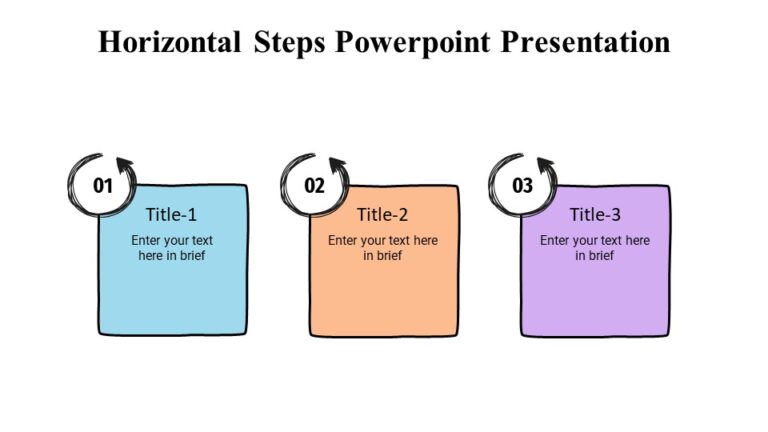 Horizontal Steps Powerpoint Presentation

01
Title-1
Enter your text here in brief

02
Title-2
Enter your text here in brief

03
Title-3
Enter your text here in brief